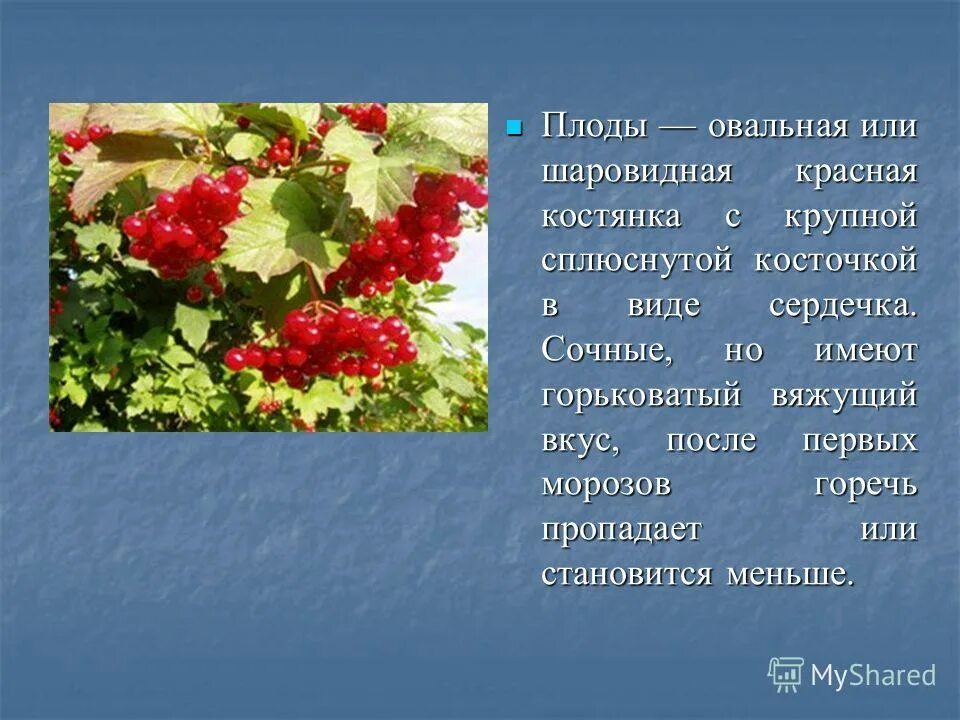 Плоды — овальная или шаровидная красная костянка с крупной сплюснутой косточкой в виде сердечка. Сочные, но имеют горьковатый вяжущий вкус, после первых морозов горечь пропадает или становится меньше.

MyShared